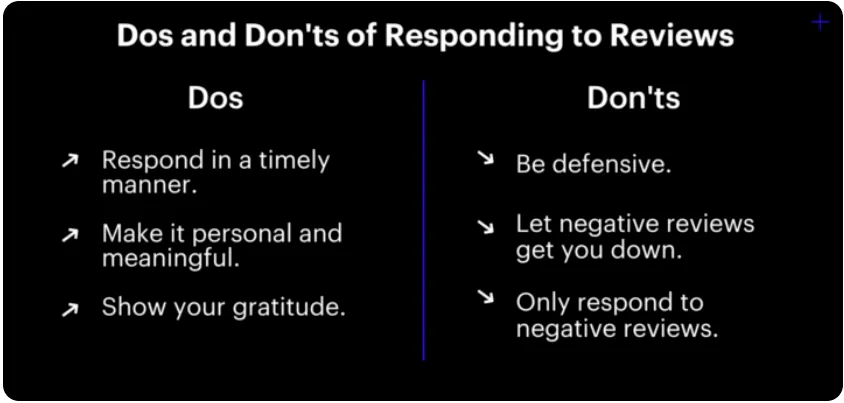 Dos and Don'ts of Responding to Reviews

Dos

↗ Respond in a timely manner.

↗ Make it personal and meaningful.

↗ Show your gratitude.

Don'ts

↘ Be defensive.

↘ Let negative reviews get you down.

↘ Only respond to negative reviews.